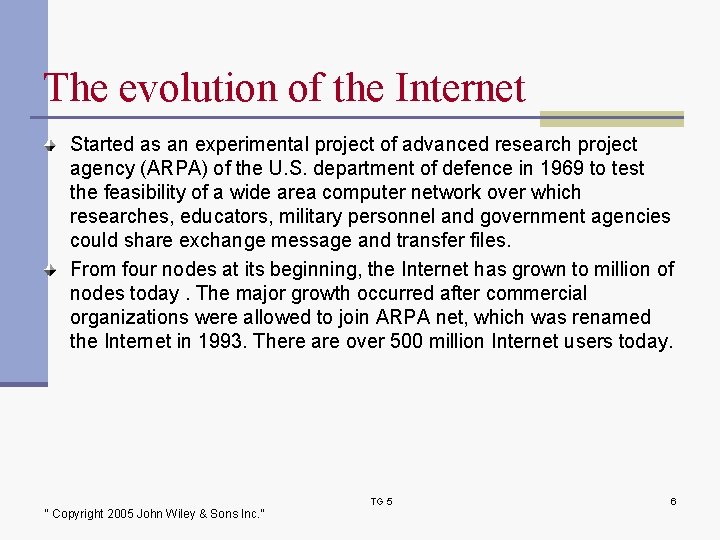 The evolution of the Internet

Started as an experimental project of advanced research project agency (ARPA) of the U.S. department of defence in 1969 to test the feasibility of a wide area computer network over which researches, educators, military personnel and government agencies could share exchange message and transfer files.

From four nodes at its beginning, the Internet has grown to million of nodes today . The major growth occurred after commercial organizations were allowed to join ARPA net, which was renamed the Internet in 1993. There are over 500 million Internet users today.

" Copyright 2005 John Wiley & Sons Inc."

TG 5

6